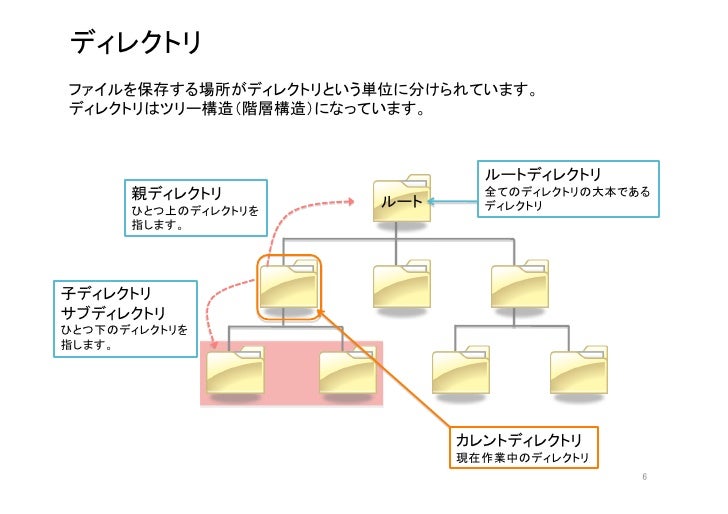 ディレクトリ

ファイルを保存する場所がディレクトリという単位に分けられています。
ディレクトリはツリー構造（階層構造）になっています。

親ディレクトリ
ひとつ上のディレクトリを指します。

ルート

ルートディレクトリ
全てのディレクトリの大本であるディレクトリ

子ディレクトリ
サブディレクトリ
ひとつ下のディレクトリを指します。

カレントディレクトリ
現在作業中のディレクトリ

6